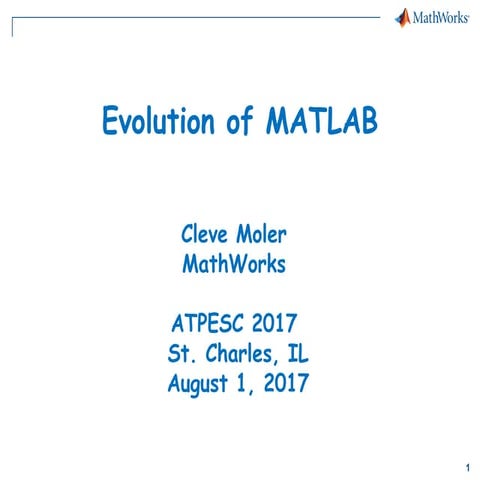 MathWorks

Evolution of MATLAB

Cleve Moler
MathWorks

ATPESC 2017
St. Charles, IL
August 1, 2017

1